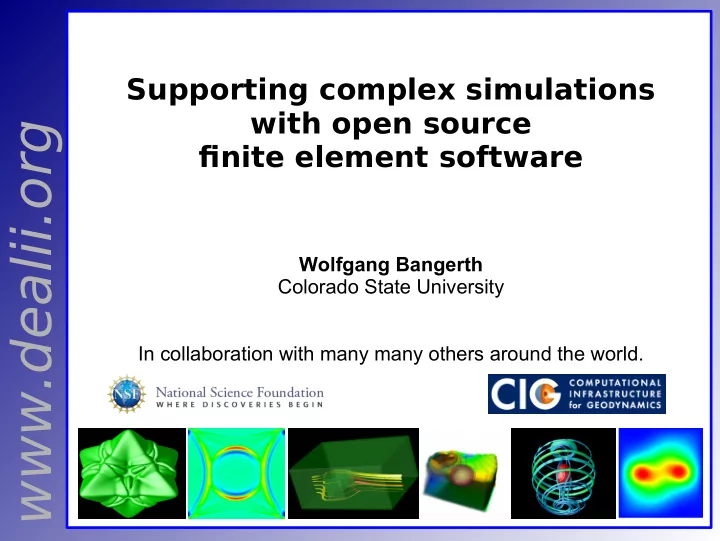 www.dealii.org

Supporting complex simulations with open source finite element software

Wolfgang Bangerth
Colorado State University

In collaboration with many many others around the world.

NSF National Science Foundation
WHERE DISCOVERIES BEGIN

CIG COMPUTATIONAL INFRASTRUCTURE for GEODYNAMICS